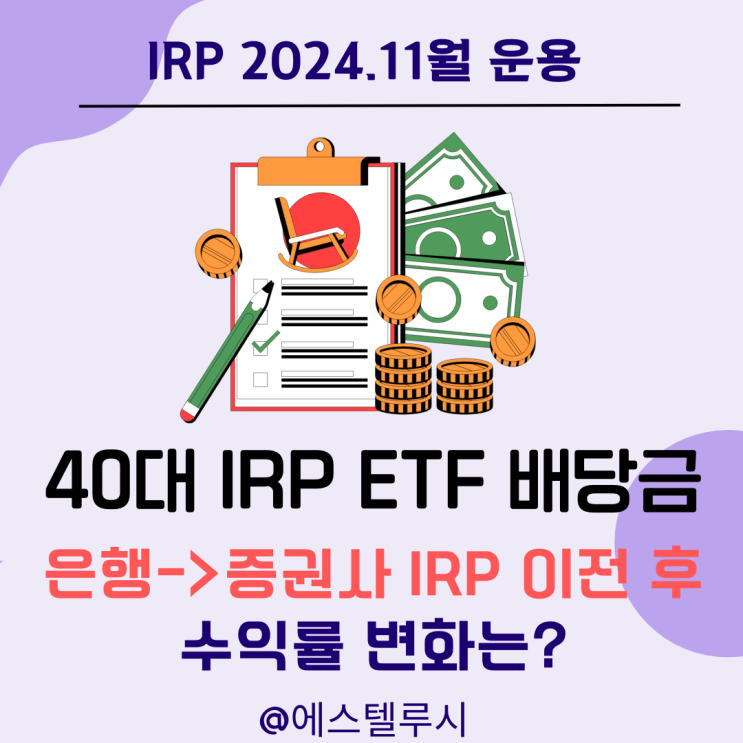 IRP 2024.11월 운용

40대 IRP ETF 배당금

은행->증권사 IRP 이전 후

수익률 변화는?

@에스텔루시